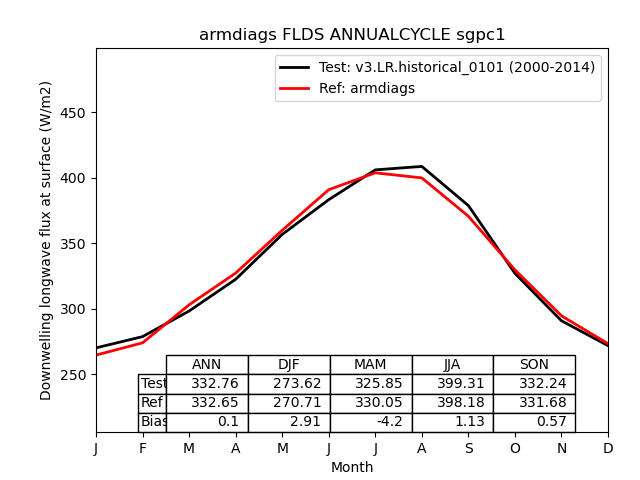 armdiags FLDS ANNUALCYCLE sgpc1

Test: v3.LR.historical_0101 (2000-2014)
Ref: armdiags

Downwelling longwave flux at surface (W/m2)

450
400
350
300
250

| | ANN | DJF | MAM | JJA | SON |
|---|---|---|---|---|---|
| Test | 332.76 | 273.62 | 325.85 | 399.31 | 332.24 |
| Ref | 332.65 | 270.71 | 330.05 | 398.18 | 331.68 |
| Bias | 0.1 | 2.91 | -4.2 | 1.13 | 0.57 |

J F M A M J J A S O N D
Month